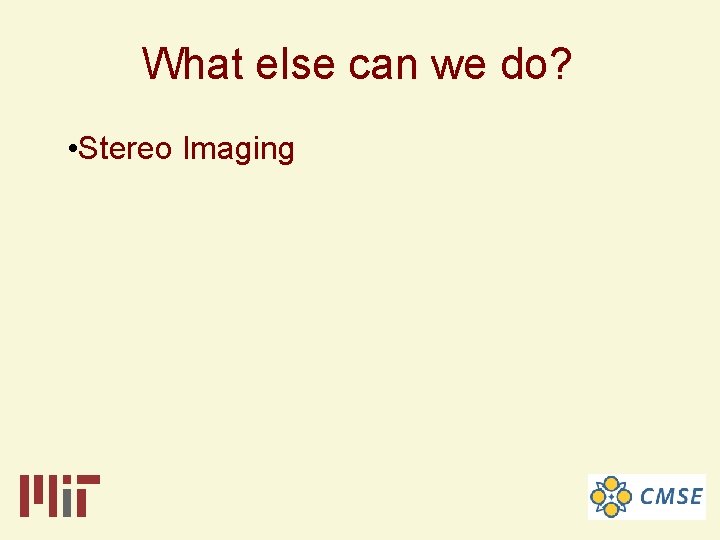 What else can we do?

•Stereo Imaging

MIT

CMSE